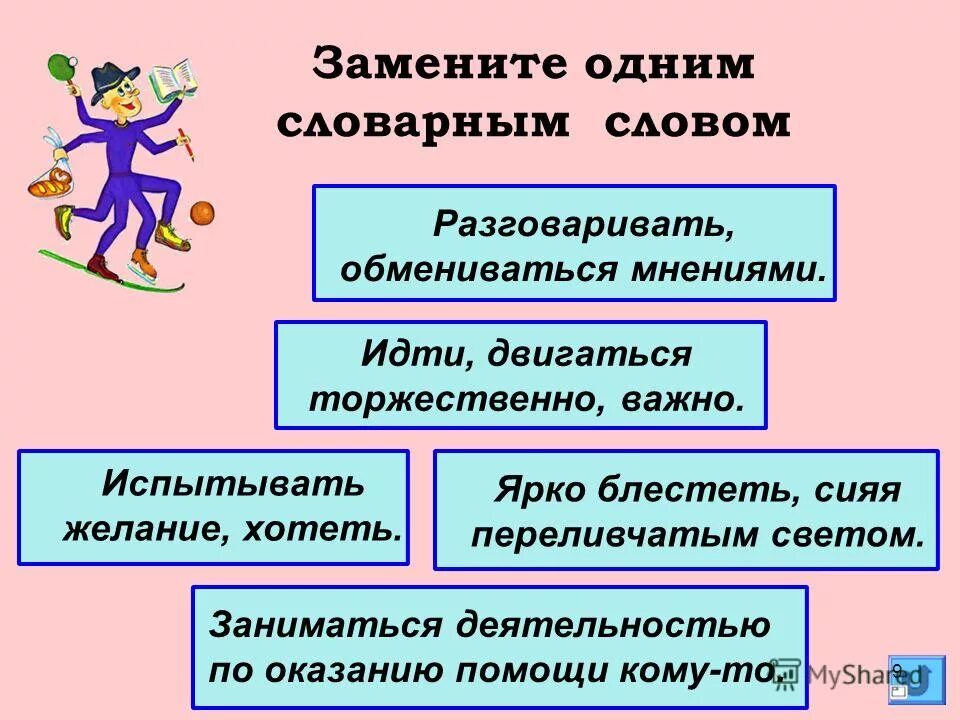 Замените одним словарным словом

Разговаривать, обмениваться мнениями.

Идти, двигаться торжественно, важно.

Испытывать желание, хотеть.

Ярко блестеть, сияя переливчатым светом.

Заниматься деятельностью по оказанию помощи кому-то.

MyShared

9